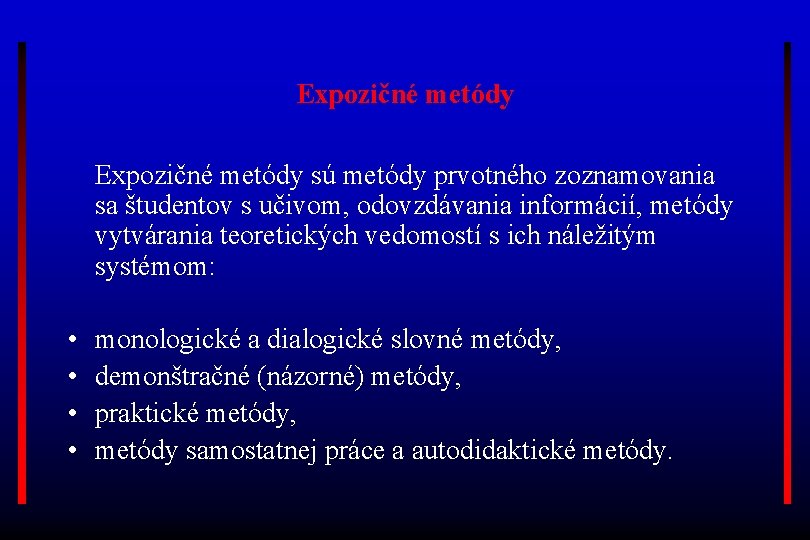 Expozičné metódy

Expozičné metódy sú metódy prvotného zoznamovania sa študentov s učivom, odovzdávania informácií, metódy vytvárania teoretických vedomostí s ich náležitým systémom:

• monologické a dialogické slovné metódy,
• demonštračné (názorné) metódy,
• praktické metódy,
• metódy samostatnej práce a autodidaktické metódy.